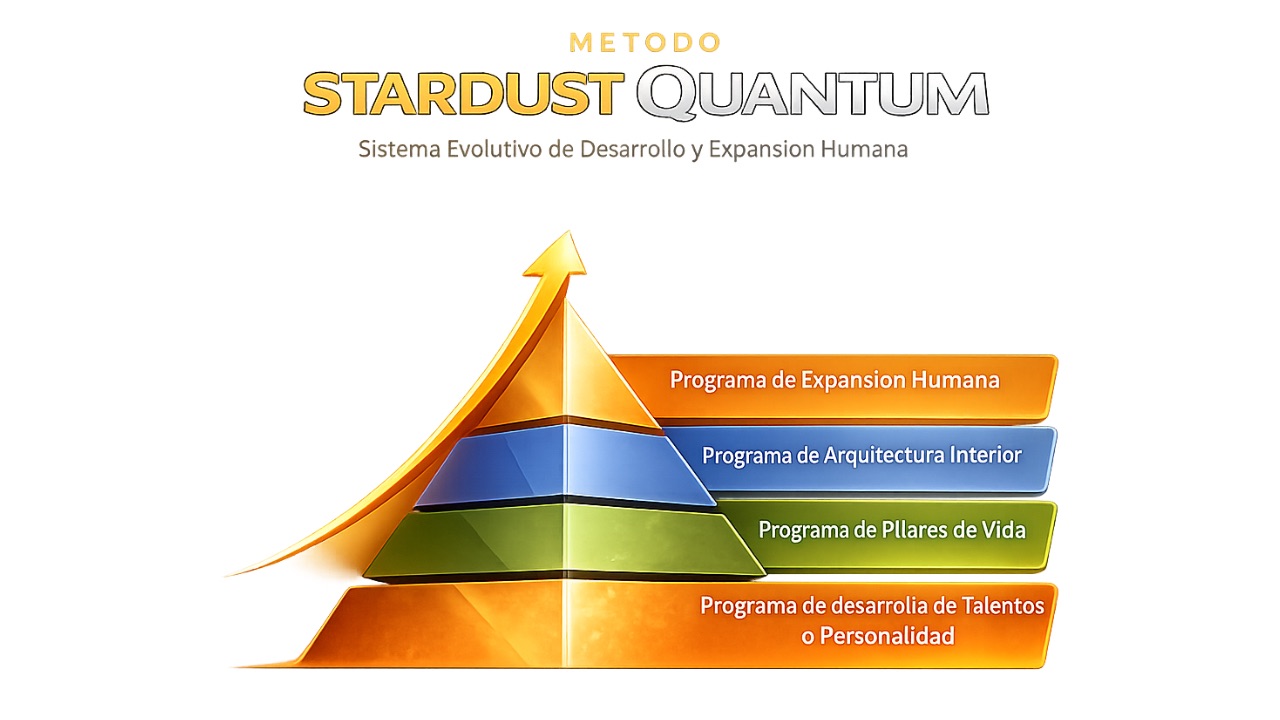 METODO
STARDUST QUANTUM
Sistema Evolutivo de Desarrollo y Expansion Humana

Programa de Expansion Humana

Programa de Arquitectura Interior

Programa de Pllares de Vida

Programa de desarrolia de Talentos o Personalidad